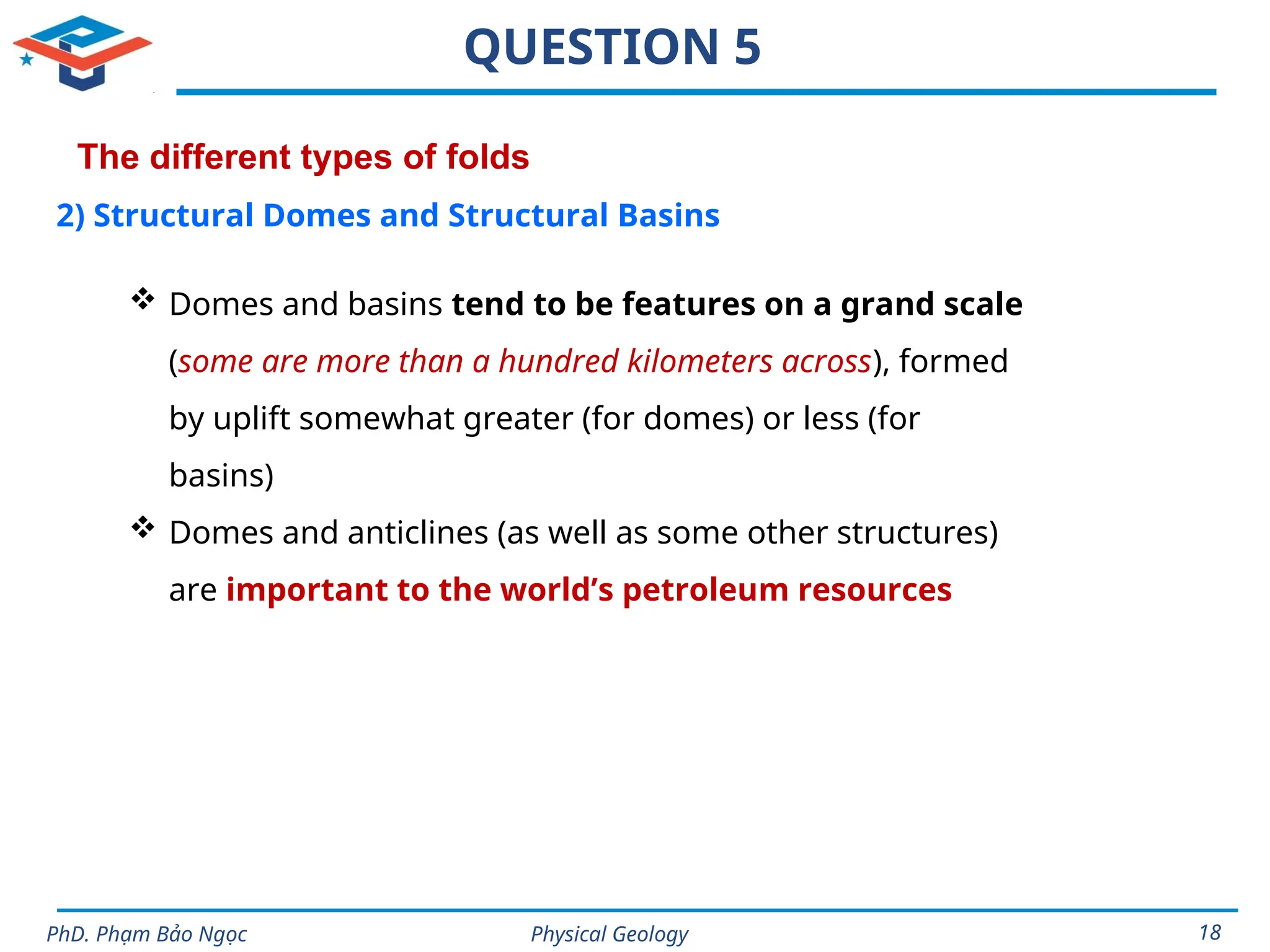 QUESTION 5

The different types of folds

2) Structural Domes and Structural Basins

❖ Domes and basins tend to be features on a grand scale (some are more than a hundred kilometers across), formed by uplift somewhat greater (for domes) or less (for basins)

❖ Domes and anticlines (as well as some other structures) are important to the world's petroleum resources

PhD. Phạm Bảo Ngọc

Physical Geology

18